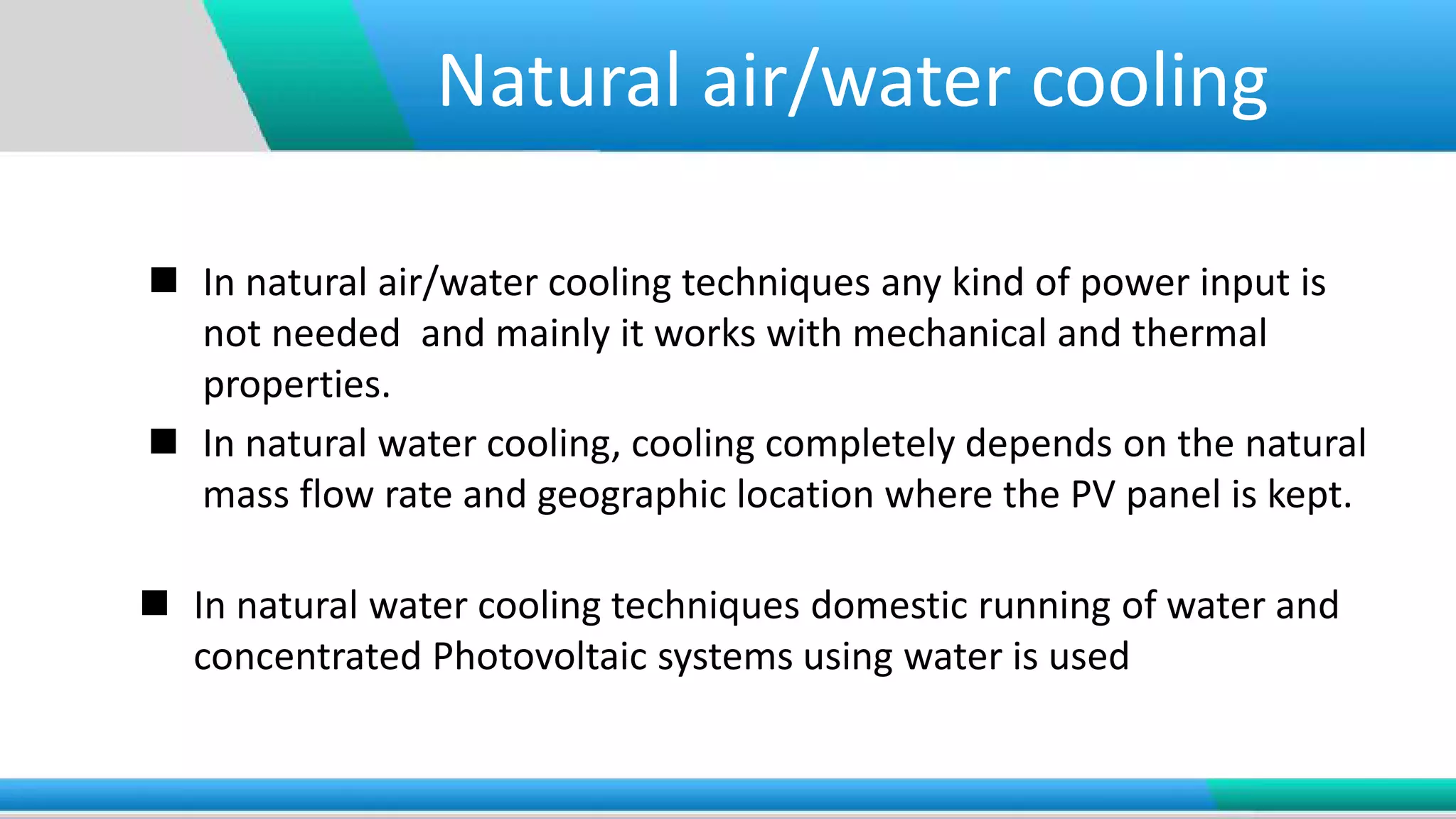 Natural air/water cooling

■ In natural air/water cooling techniques any kind of power input is not needed and mainly it works with mechanical and thermal properties.

■ In natural water cooling, cooling completely depends on the natural mass flow rate and geographic location where the PV panel is kept.

■ In natural water cooling techniques domestic running of water and concentrated Photovoltaic systems using water is used